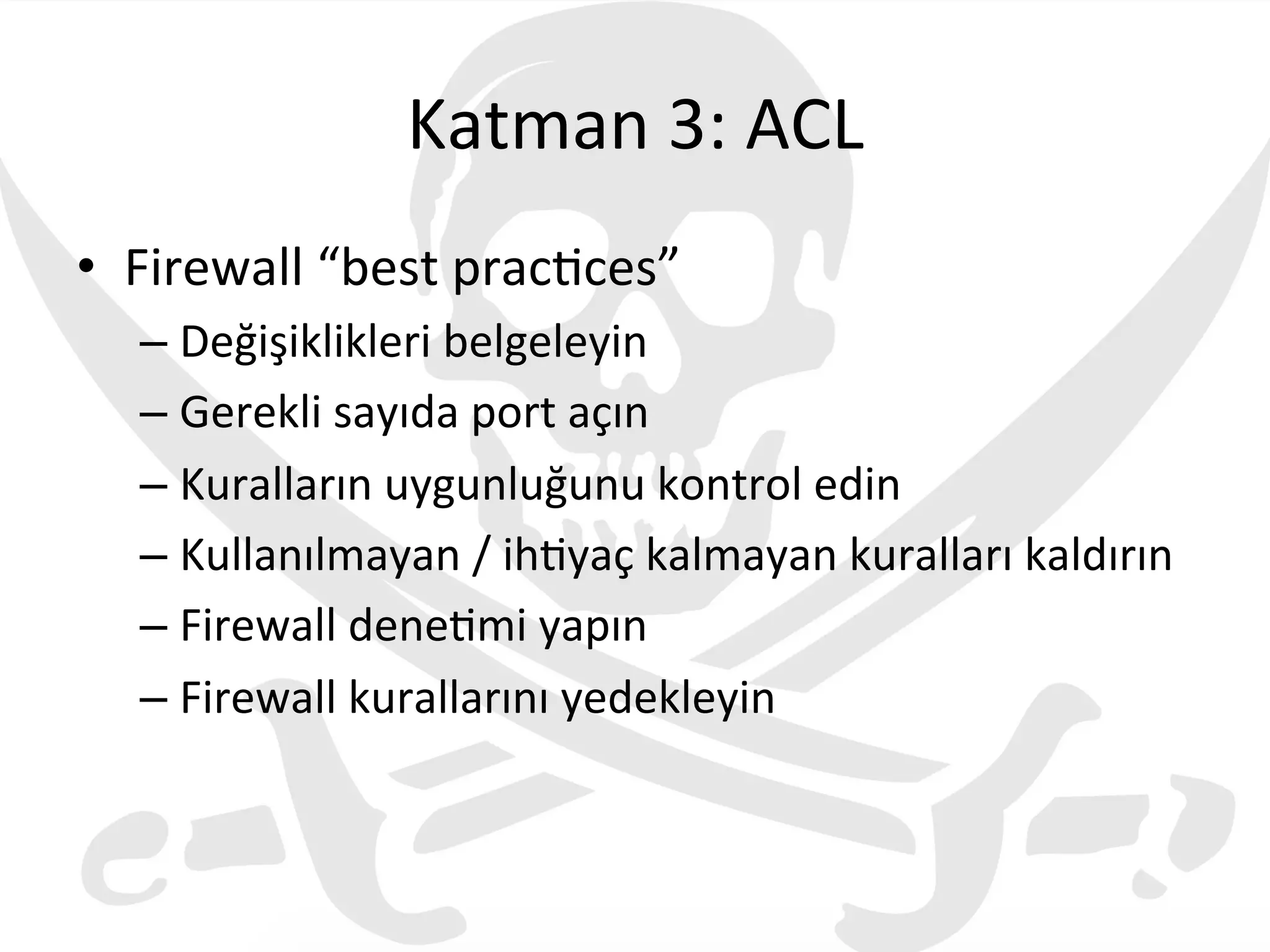 Katman 3: ACL

• Firewall “best practices”
– Değişiklikleri belgeleyin
– Gerekli sayıda port açın
– Kuralların uygunluğunu kontrol edin
– Kullanılmayan / ihtiyaç kalmayan kuralları kaldırın
– Firewall denetimi yapın
– Firewall kurallarını yedekleyin